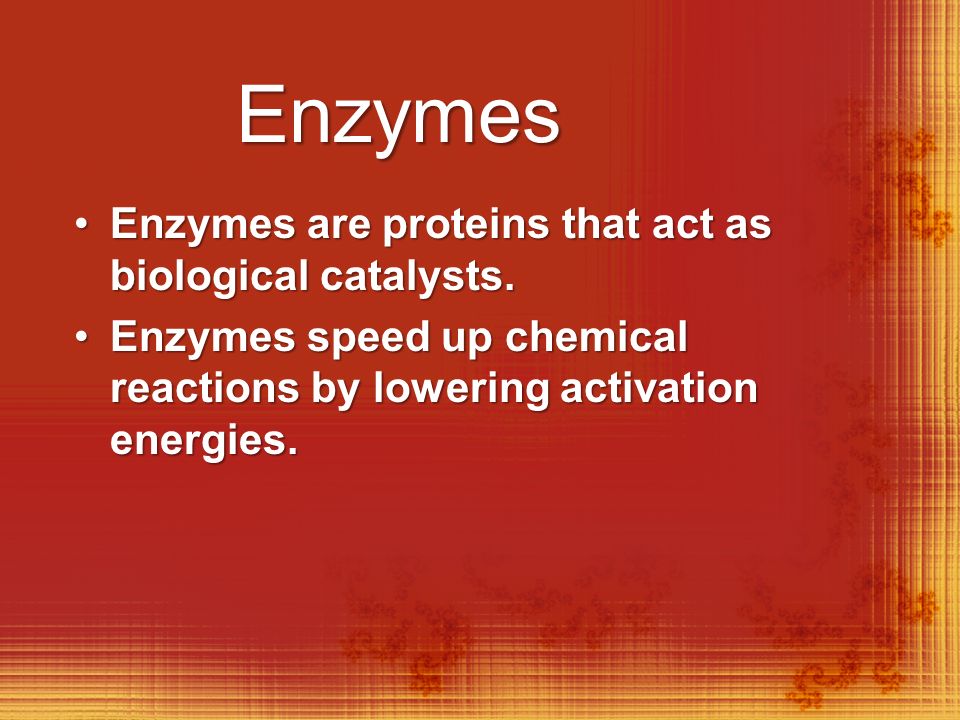 Enzymes

• Enzymes are proteins that act as biological catalysts.
• Enzymes speed up chemical reactions by lowering activation energies.